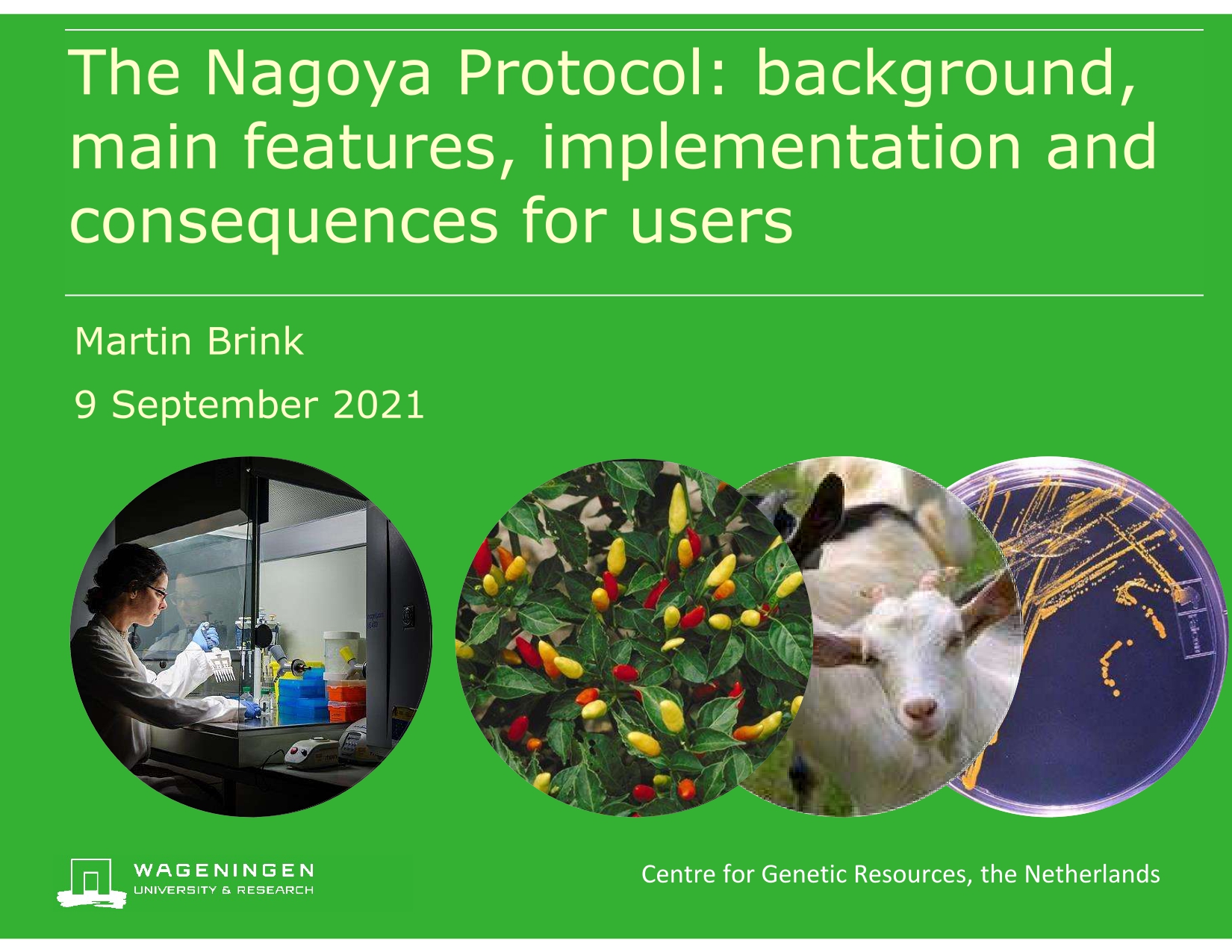 The Nagoya Protocol: background, main features, implementation and consequences for users

Martin Brink

9 September 2021

WAGENINGEN
UNIVERSITY & RESEARCH

Centre for Genetic Resources, the Netherlands